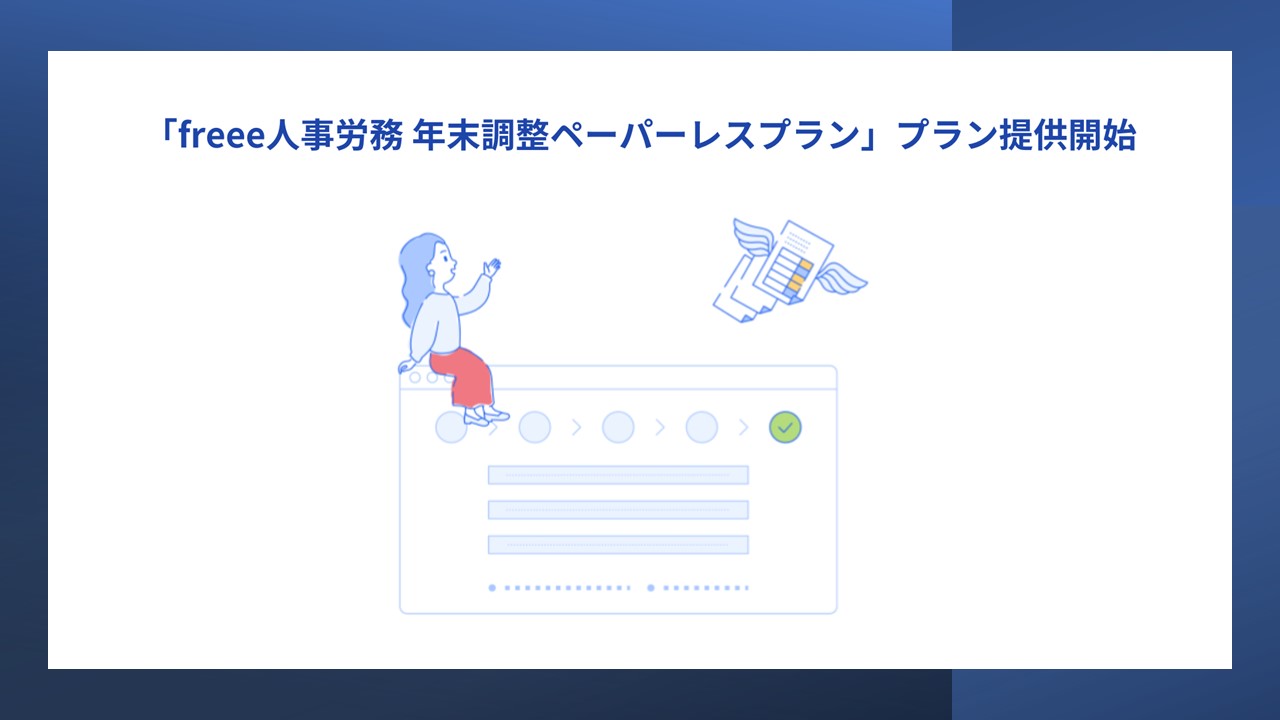 「freee人事労務 年末調整ペーパーレスプラン」プラン提供開始